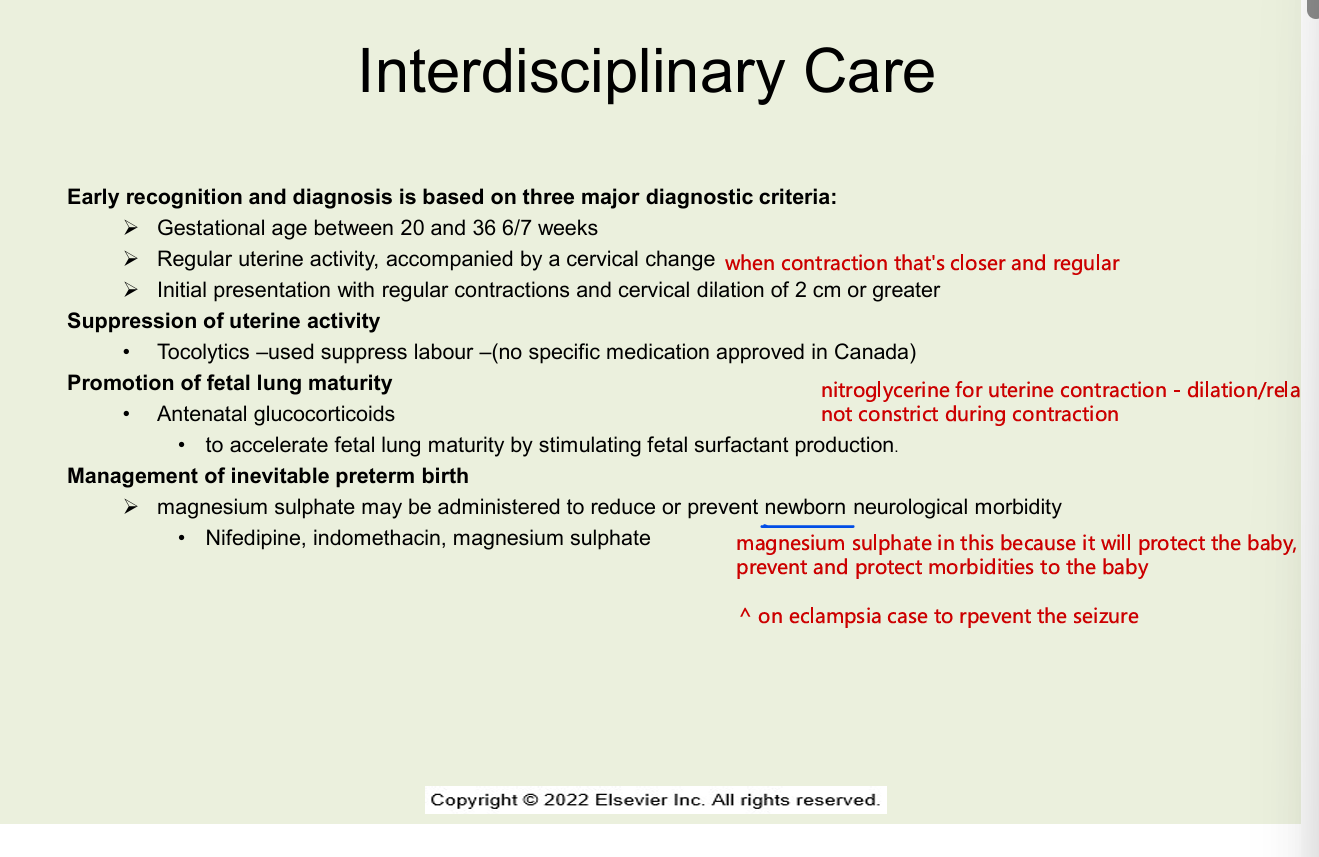 Interdisciplinary Care

Early recognition and diagnosis is based on three major diagnostic criteria:
➢ Gestational age between 20 and 36 6/7 weeks
➢ Regular uterine activity, accompanied by a cervical change when contraction that's closer and regular
➢ Initial presentation with regular contractions and cervical dilation of 2 cm or greater

Suppression of uterine activity
• Tocolytics –used suppress labour –(no specific medication approved in Canada)

Promotion of fetal lung maturity
• Antenatal glucocorticoids
• to accelerate fetal lung maturity by stimulating fetal surfactant production.

nitroglycerine for uterine contraction - dilation/rela
not constrict during contraction

Management of inevitable preterm birth
➢ magnesium sulphate may be administered to reduce or prevent newborn neurological morbidity
• Nifedipine, indomethacin, magnesium sulphate

magnesium sulphate in this because it will protect the baby, prevent and protect morbidities to the baby

^ on eclampsia case to rpevent the seizure

Copyright © 2022 Elsevier Inc. All rights reserved.